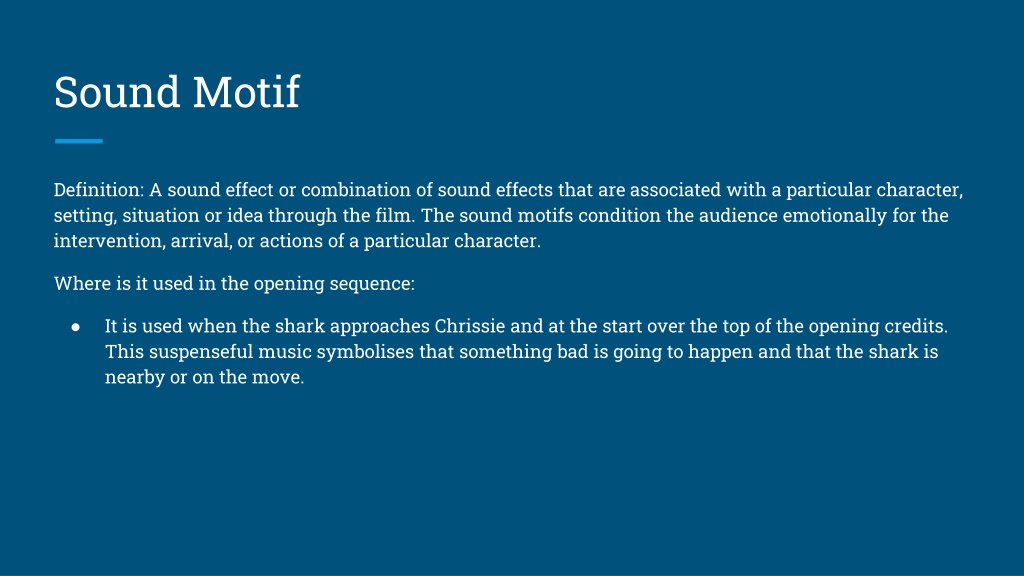 Sound Motif

Definition: A sound effect or combination of sound effects that are associated with a particular character, setting, situation or idea through the film. The sound motifs condition the audience emotionally for the intervention, arrival, or actions of a particular character.

Where is it used in the opening sequence:

● It is used when the shark approaches Chrissie and at the start over the top of the opening credits. This suspenseful music symbolises that something bad is going to happen and that the shark is nearby or on the move.